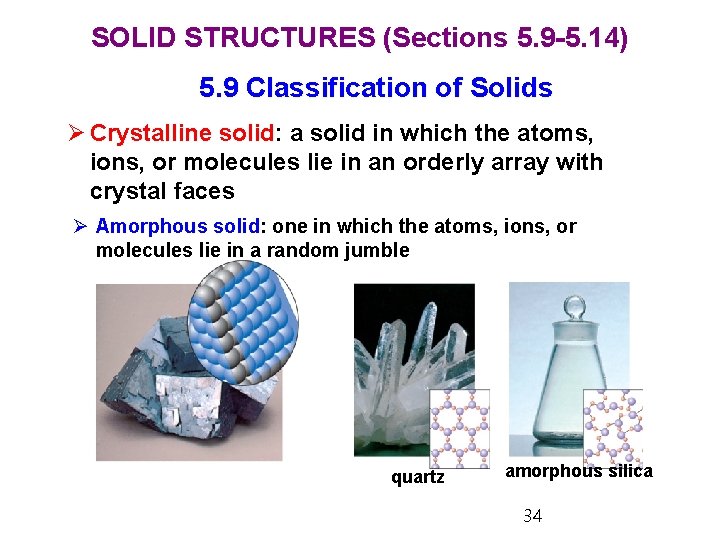 SOLID STRUCTURES (Sections 5.9-5.14)

5.9 Classification of Solids

➢ Crystalline solid: a solid in which the atoms, ions, or molecules lie in an orderly array with crystal faces

➢ Amorphous solid: one in which the atoms, ions, or molecules lie in a random jumble

quartz

amorphous silica

34